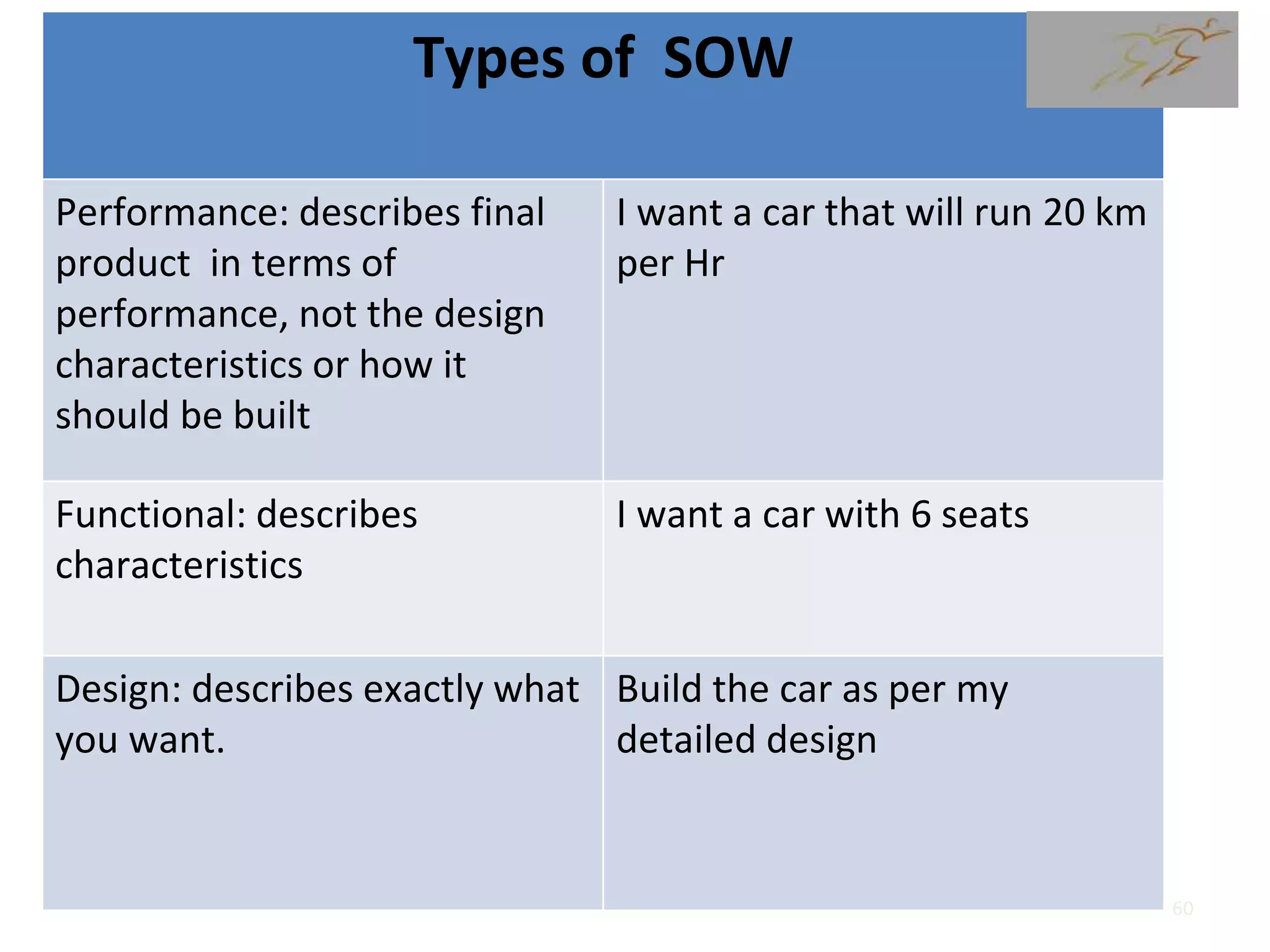 Types of SOW

| | |
|---|---|
| Performance: describes final product in terms of performance, not the design characteristics or how it should be built | I want a car that will run 20 km per Hr |
| Functional: describes characteristics | I want a car with 6 seats |
| Design: describes exactly what you want. | Build the car as per my detailed design |

60